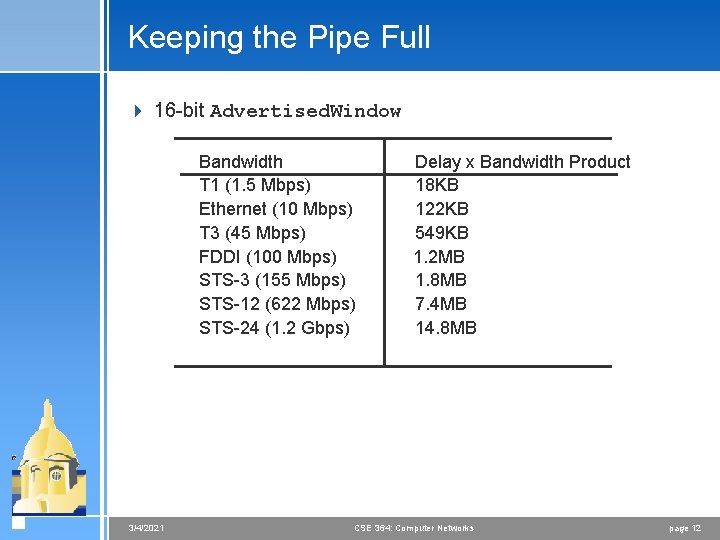 Keeping the Pipe Full

16-bit AdvertisedWindow

| Bandwidth | Delay x Bandwidth Product |
|---|---|
| T1 (1.5 Mbps) | 18KB |
| Ethernet (10 Mbps) | 122KB |
| T3 (45 Mbps) | 549KB |
| FDDI (100 Mbps) | 1.2MB |
| STS-3 (155 Mbps) | 1.8MB |
| STS-12 (622 Mbps) | 7.4MB |
| STS-24 (1.2 Gbps) | 14.8MB |

3/4/2021 CSE 364: Computer Networks page 12